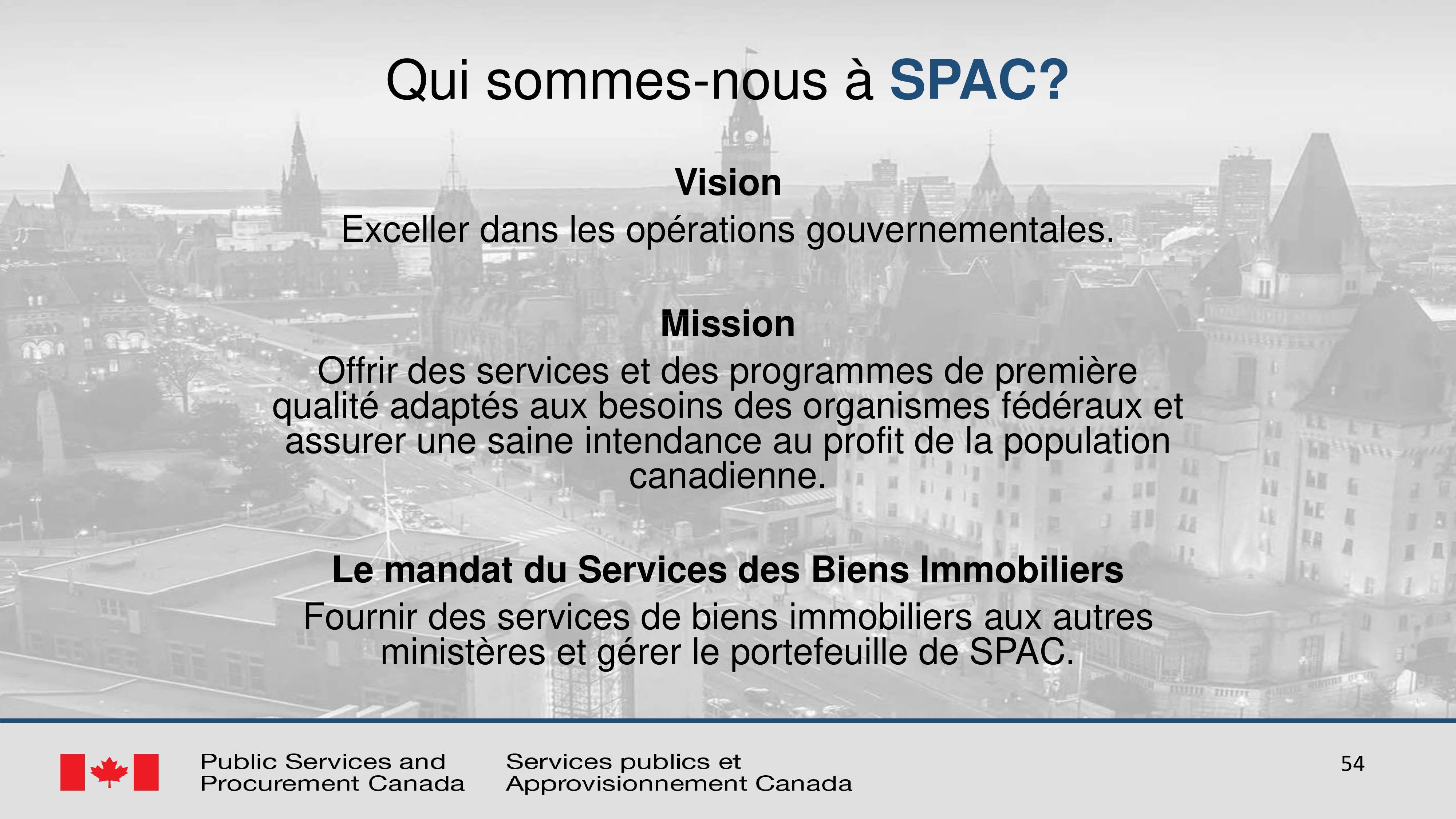 Qui sommes-nous à SPAC?

Vision
Exceller dans les opérations gouvernementales.

Mission
Offrir des services et des programmes de première qualité adaptés aux besoins des organismes fédéraux et assurer une saine intendance au profit de la population canadienne.

Le mandat du Services des Biens Immobiliers
Fournir des services de biens immobiliers aux autres ministères et gérer le portefeuille de SPAC.

Public Services and Procurement Canada

Services publics et Approvisionnement Canada

54